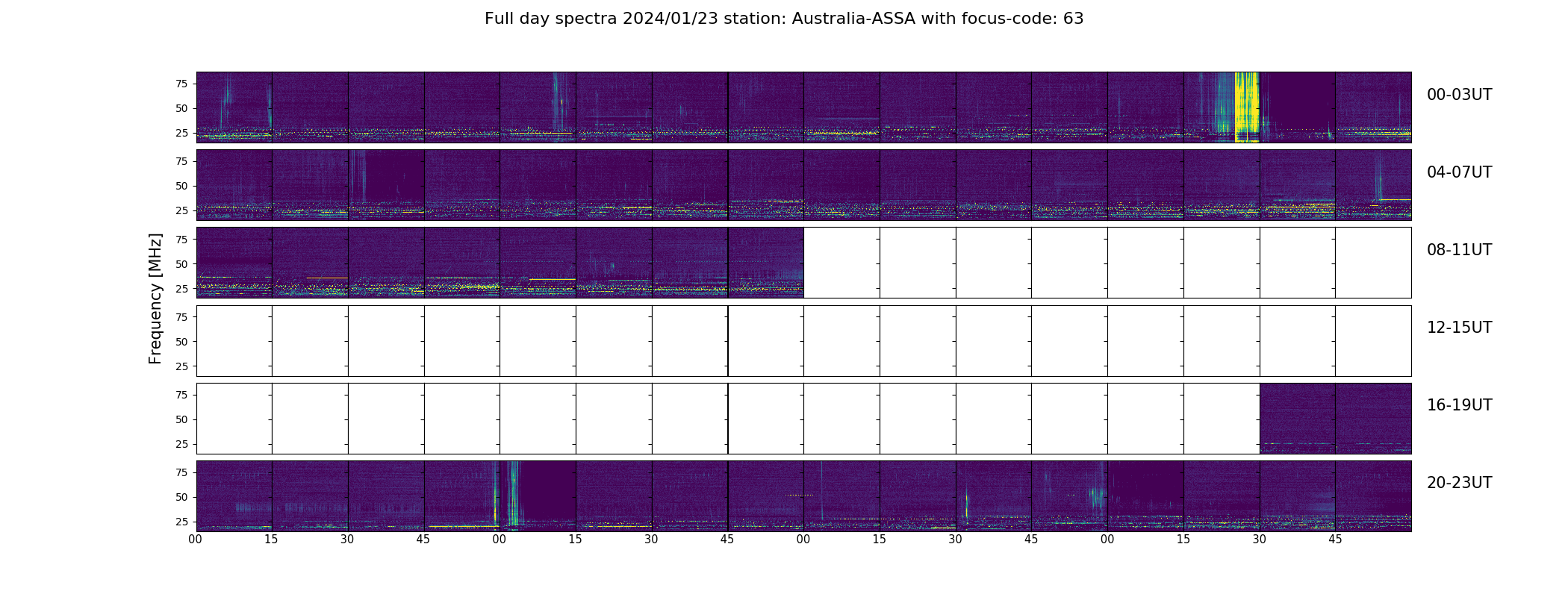 Full day spectra 2024/01/23 station: Australia-ASSA with focus-code: 63

Frequency [MHz]

75
50
25
00-03UT

75
50
25
04-07UT

75
50
25
08-11UT

75
50
25
12-15UT

75
50
25
16-19UT

75
50
25
20-23UT

00 15 30 45 00 15 30 45 00 15 30 45 00 15 30 45